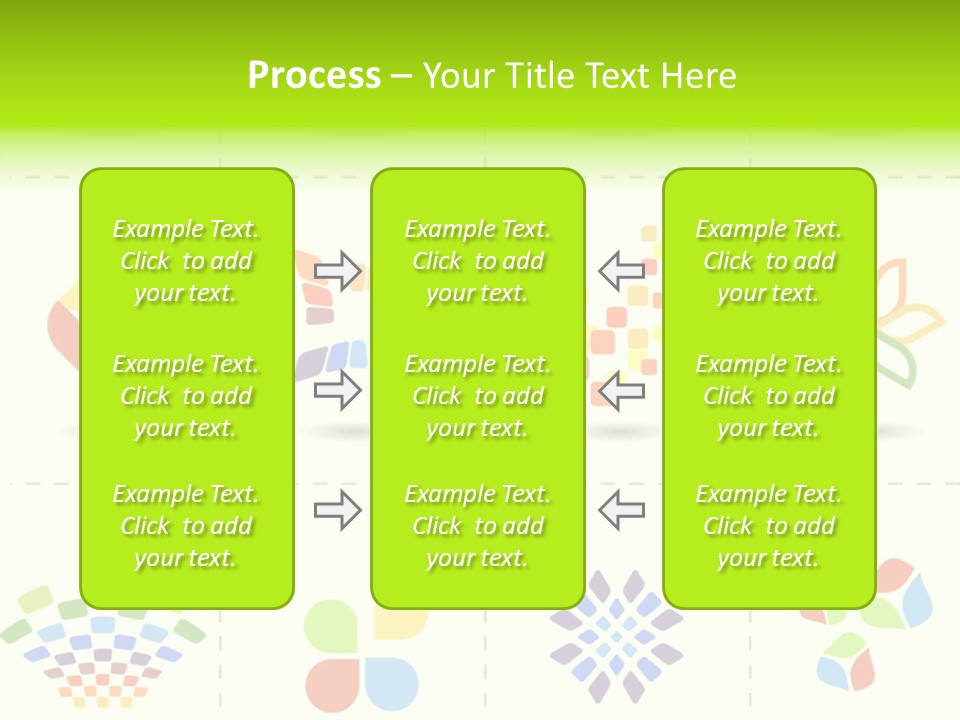 Process – Your Title Text Here

Example Text. Click to add your text.

Example Text. Click to add your text.

Example Text. Click to add your text.

Example Text. Click to add your text.

Example Text. Click to add your text.

Example Text. Click to add your text.

Example Text. Click to add your text.

Example Text. Click to add your text.

Example Text. Click to add your text.